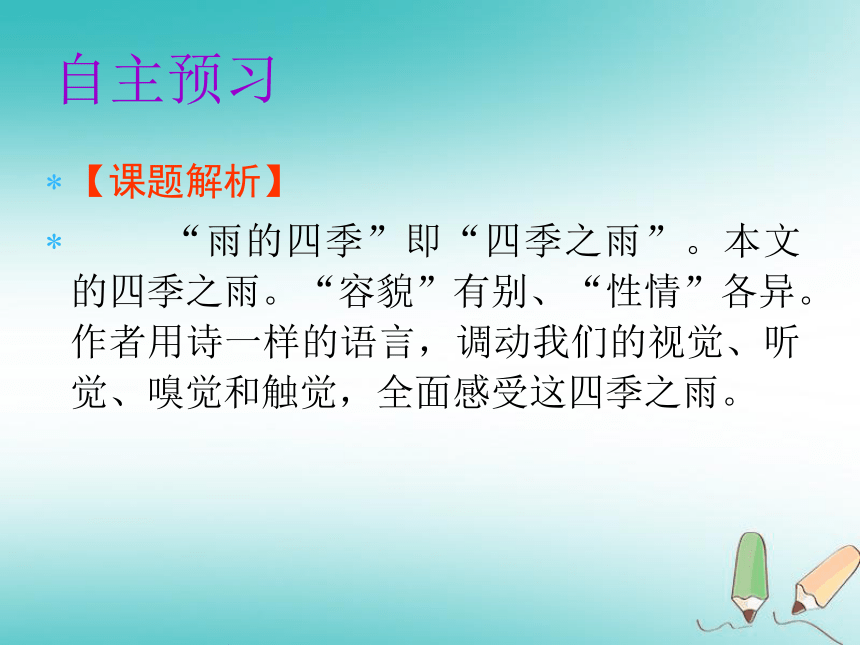 自主预习

* 【课题解析】

* “雨的四季”即“四季之雨”。本文的四季之雨。“容貌”有别、“性情”各异。作者用诗一样的语言，调动我们的视觉、听觉、嗅觉和触觉，全面感受这四季之雨。